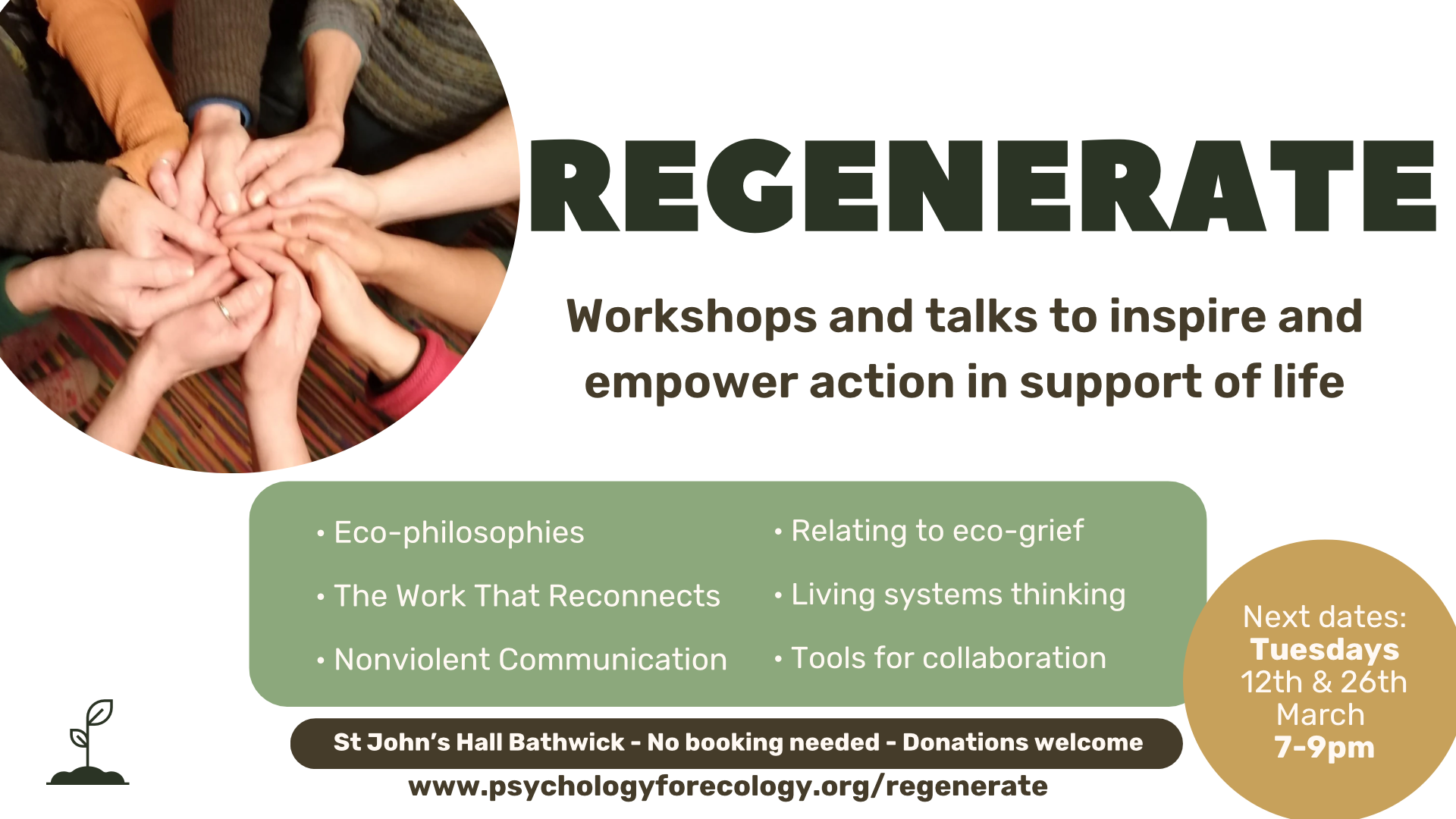 REGENERATE

Workshops and talks to inspire and empower action in support of life

• Eco-philosophies
• The Work That Reconnects
• Nonviolent Communication

• Relating to eco-grief
• Living systems thinking
• Tools for collaboration

Next dates:
Tuesdays
12th & 26th
March
7-9pm

St John's Hall Bathwick - No booking needed - Donations welcome

www.psychologyforecology.org/regenerate